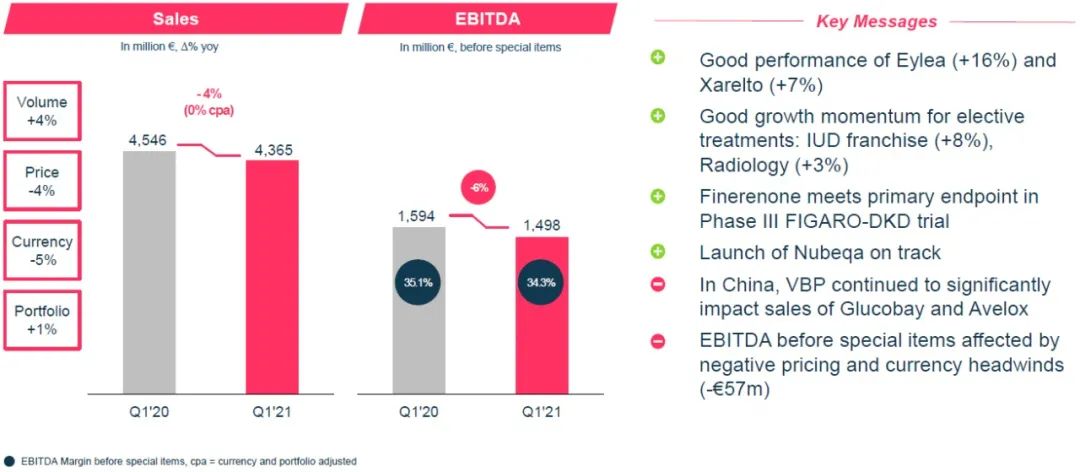 Sales

In million €, Δ% yoy

Volume +4%

Price -4%

Currency -5%

Portfolio +1%

- 4% (0% cpa)

4,546

4,365

Q1'20

Q1'21

EBITDA

In million €, before special items

-6%

1,594

1,498

35.1%

34.3%

Q1'20

Q1'21

Key Messages

Good performance of Eylea (+16%) and Xarelto (+7%)

Good growth momentum for elective treatments: IUD franchise (+8%), Radiology (+3%)

Finerenone meets primary endpoint in Phase III FIGARO-DKD trial

Launch of Nubeqa on track

In China, VBP continued to significantly impact sales of Glucobay and Avelox

EBITDA before special items affected by negative pricing and currency headwinds (-€57m)

EBITDA Margin before special items, cpa = currency and portfolio adjusted